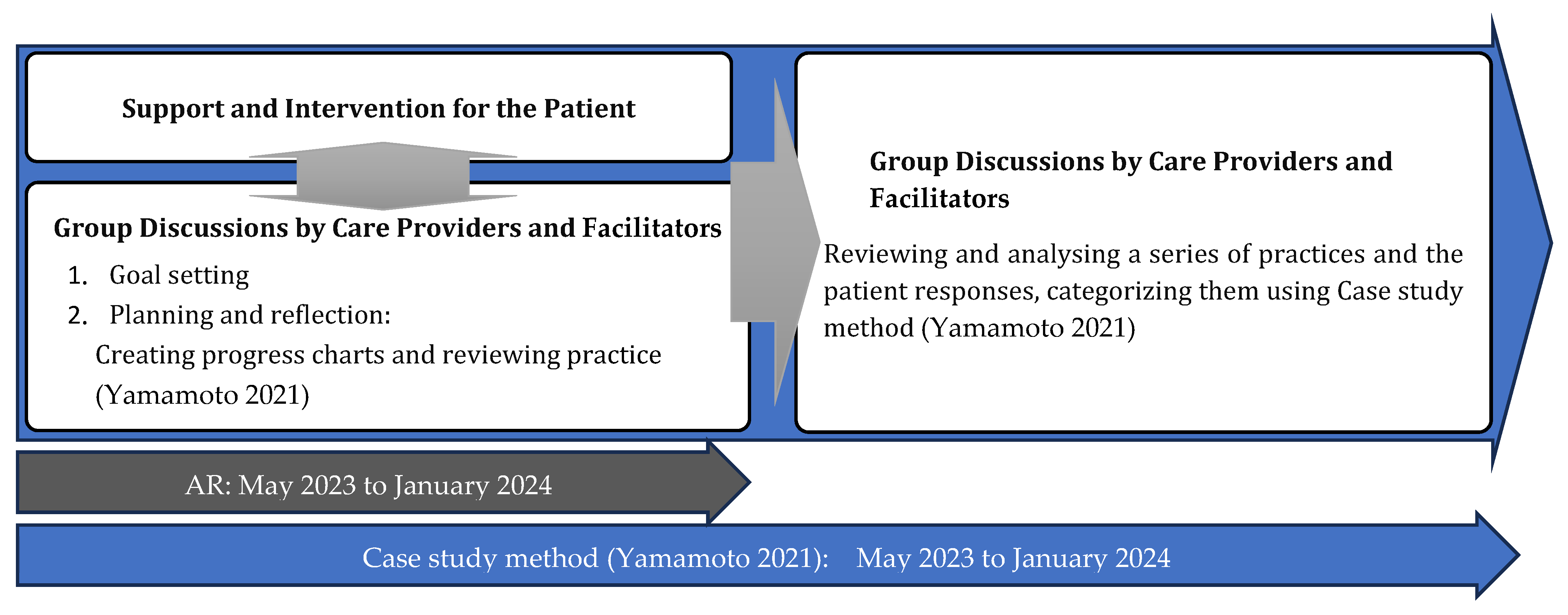 Support and Intervention for the Patient

Group Discussions by Care Providers and Facilitators

1. Goal setting
2. Planning and reflection:
Creating progress charts and reviewing practice (Yamamoto 2021)

Group Discussions by Care Providers and Facilitators

Reviewing and analysing a series of practices and the patient responses, categorizing them using Case study method (Yamamoto 2021)

AR: May 2023 to January 2024

Case study method (Yamamoto 2021): May 2023 to January 2024